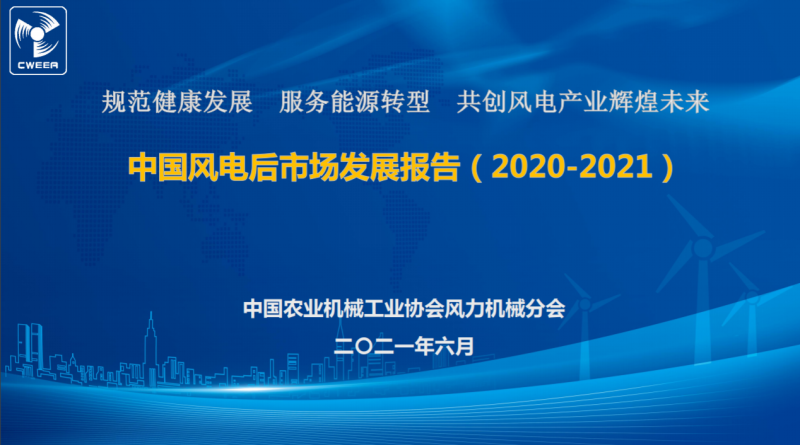 CWEEA

规范健康发展　服务能源转型　共创风电产业辉煌未来

中国风电后市场发展报告（2020-2021）

中国农业机械工业协会风力机械分会

二〇二一年六月